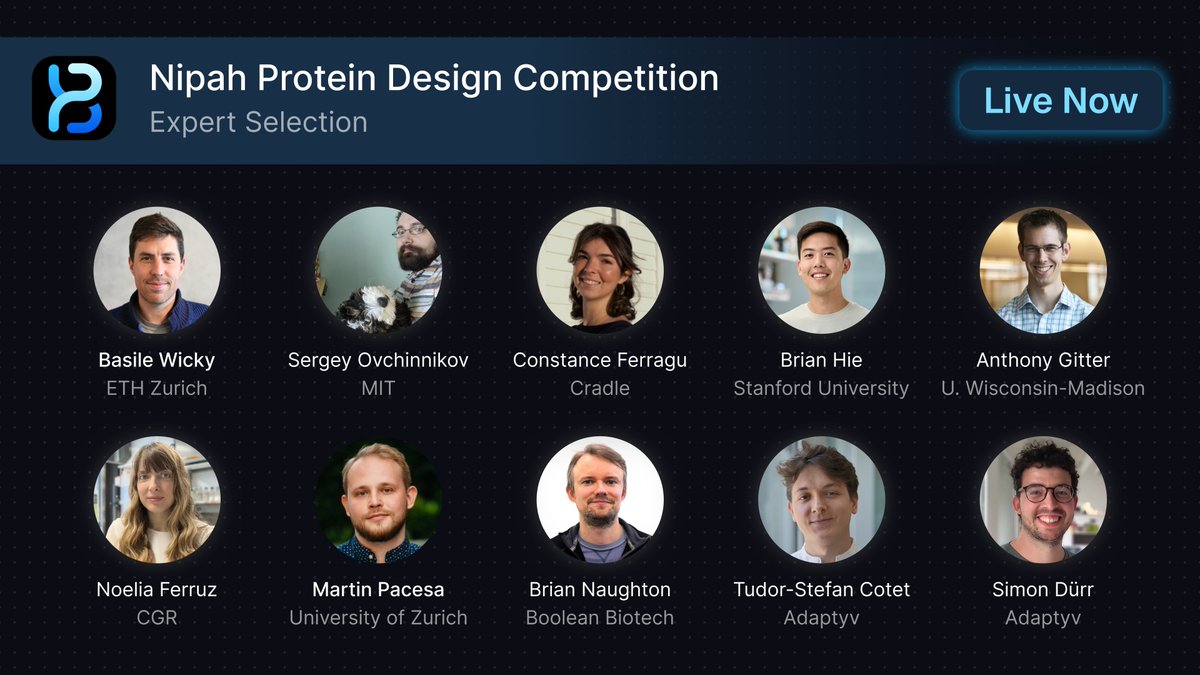 Nipah Protein Design Competition
Expert Selection

Live Now

Basile Wicky
ETH Zurich

Sergey Ovchinnikov
MIT

Constance Ferragu
Cradle

Brian Hie
Stanford University

Anthony Gitter
U. Wisconsin-Madison

Noelia Ferruz
CGR

Martin Pacesa
University of Zurich

Brian Naughton
Boolean Biotech

Tudor-Stefan Cotet
Adaptyv

Simon Dürr
Adaptyv